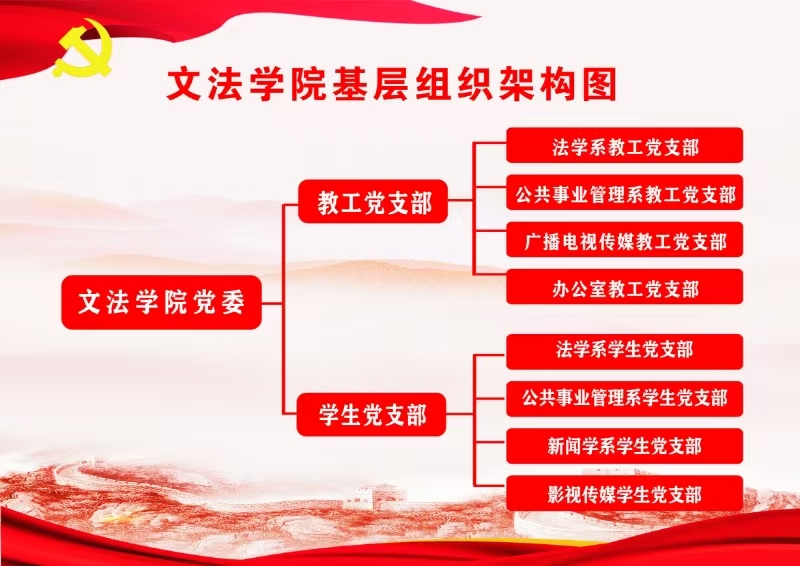 文法学院基层组织架构图

文法学院党委

教工党支部

法学系教工党支部

公共事业管理系教工党支部

广播电视传媒教工党支部

办公室教工党支部

学生党支部

法学系学生党支部

公共事业管理系学生党支部

新闻学系学生党支部

影视传媒学生党支部